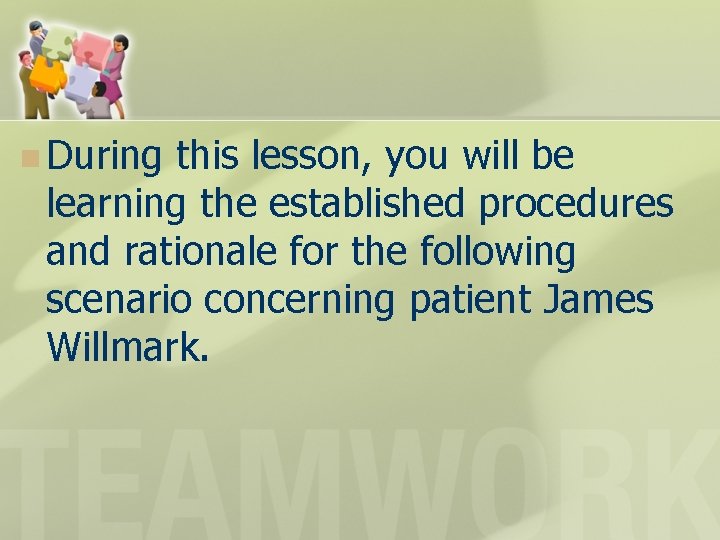 During this lesson, you will be learning the established procedures and rationale for the following scenario concerning patient James Willmark.

TEAMWORK